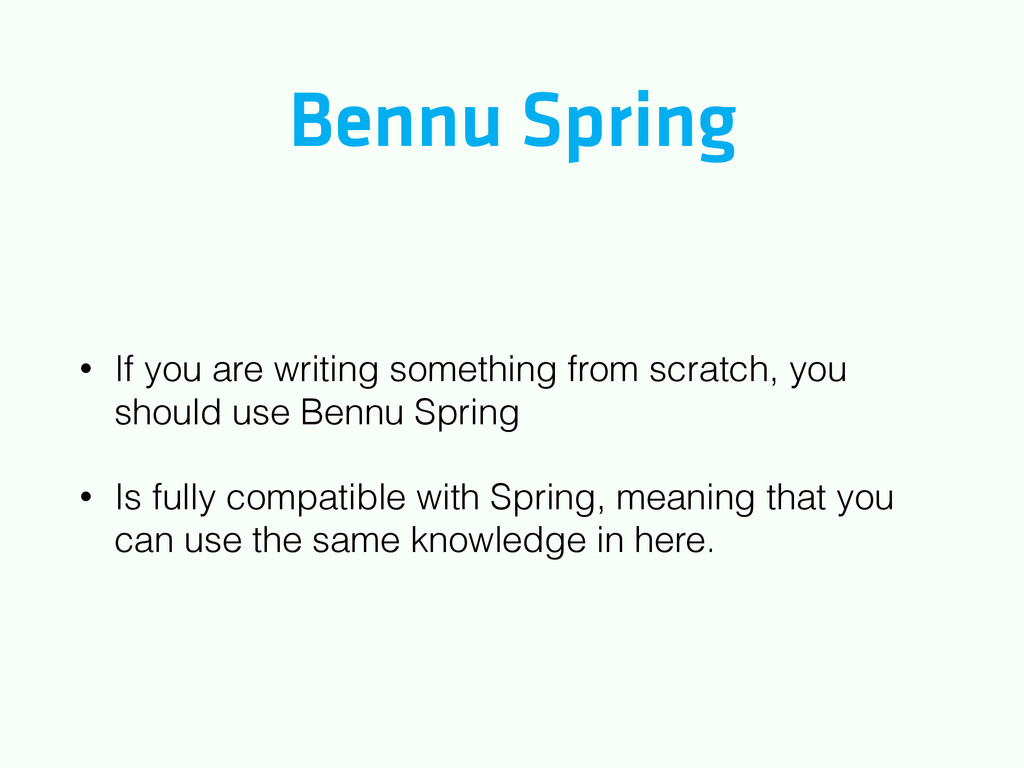 Bennu Spring

• If you are writing something from scratch, you should use Bennu Spring

• Is fully compatible with Spring, meaning that you can use the same knowledge in here.